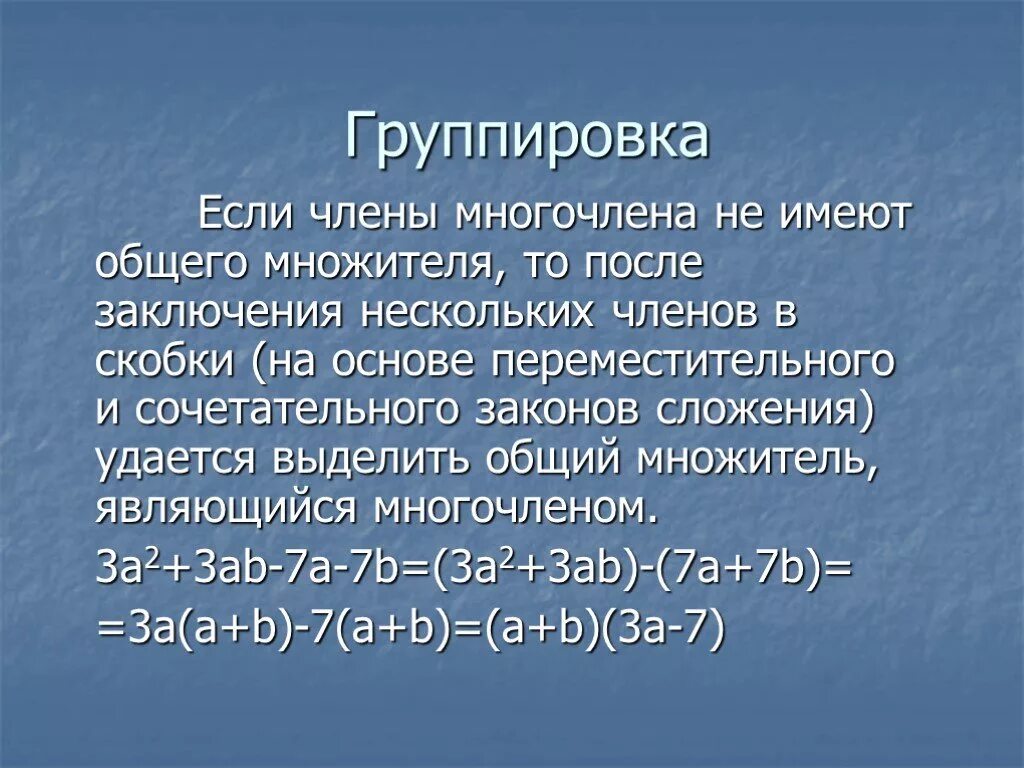 Группировка

Если члены многочлена не имеют общего множителя, то после заключения нескольких членов в скобки (на основе переместительного и сочетательного законов сложения) удается выделить общий множитель, являющийся многочленом.

$3a^2+3ab-7a-7b=(3a^2+3ab)-(7a+7b)=$
$=3a(a+b)-7(a+b)=(a+b)(3a-7)$